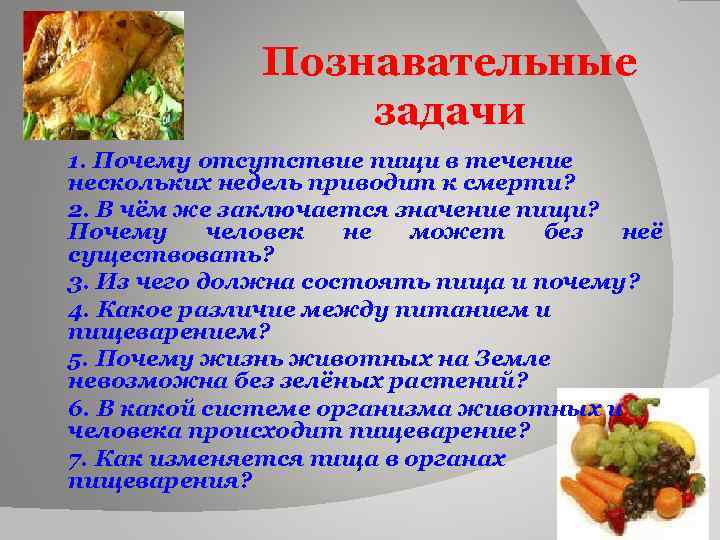 Познавательные задачи

1. Почему отсутствие пищи в течение нескольких недель приводит к смерти?
2. В чём же заключается значение пищи? Почему человек не может без неё существовать?
3. Из чего должна состоять пища и почему?
4. Какое различие между питанием и пищеварением?
5. Почему жизнь животных на Земле невозможна без зелёных растений?
6. В какой системе организма животных и человека происходит пищеварение?
7. Как изменяется пища в органах пищеварения?